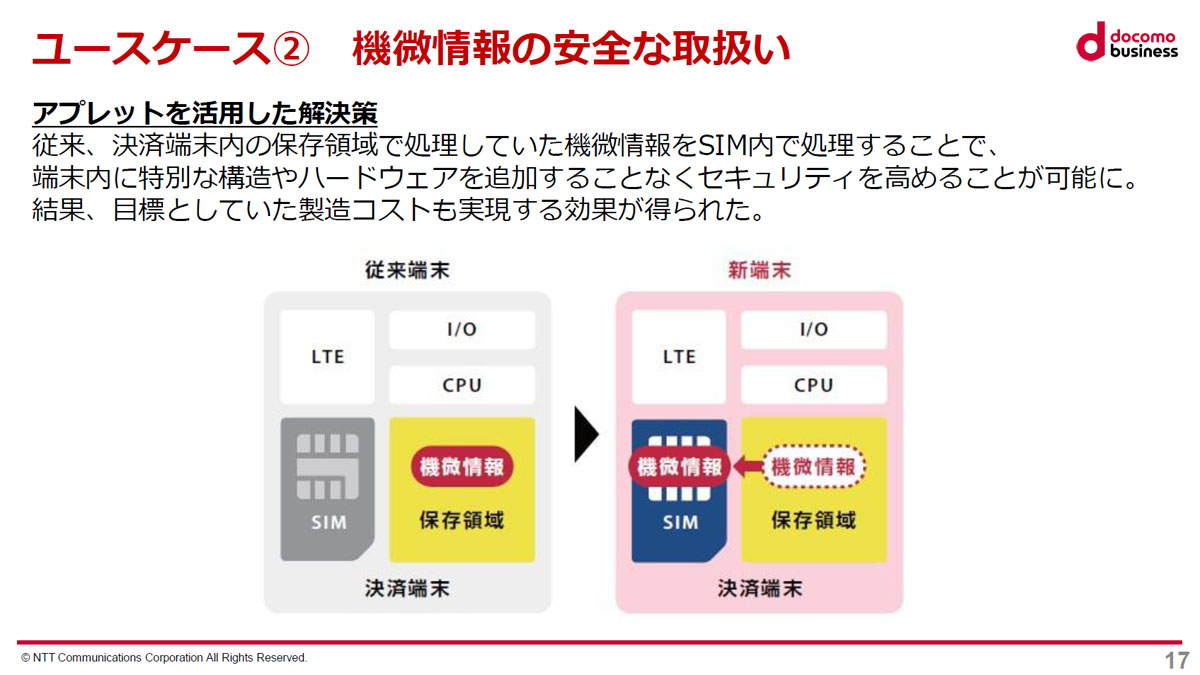 ユースケース②　機微情報の安全な取扱い

docomo business

アプレットを活用した解決策
従来、決済端末内の保存領域で処理していた機微情報をSIM内で処理することで、端末内に特別な構造やハードウェアを追加することなくセキュリティを高めることが可能に。結果、目標としていた製造コストも実現する効果が得られた。

従来端末

LTE
I/O
CPU
SIM
機微情報
保存領域
決済端末

新端末

LTE
I/O
CPU
機微情報
SIM
機微情報
保存領域
決済端末

© NTT Communications Corporation All Rights Reserved.

17